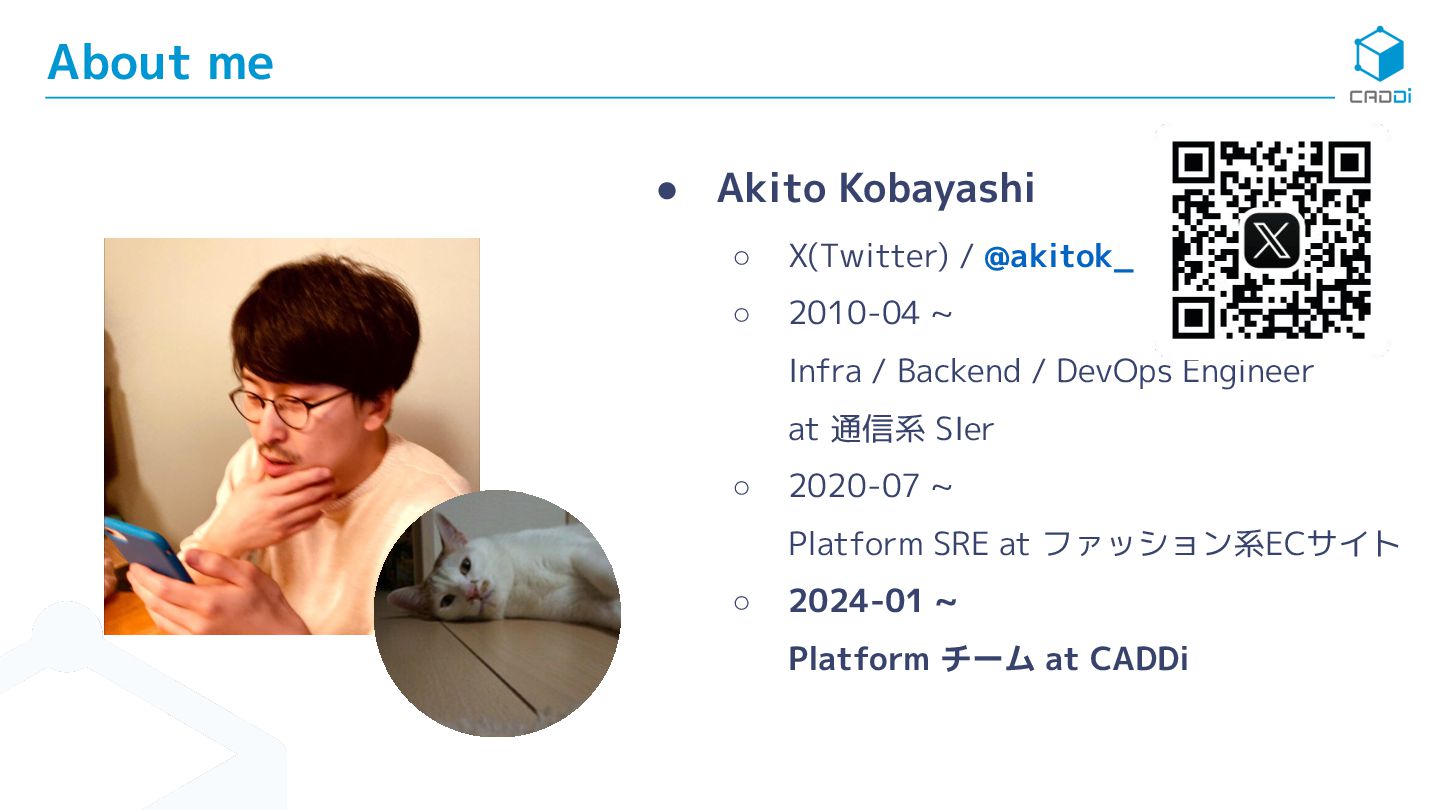 About me

CADDi

● Akito Kobayashi
○ X(Twitter) / @akitok_
○ 2010-04 ~
Infra / Backend / DevOps Engineer
at 通信系 SIer
○ 2020-07 ~
Platform SRE at ファッション系ECサイト
○ 2024-01 ~
Platform チーム at CADDi